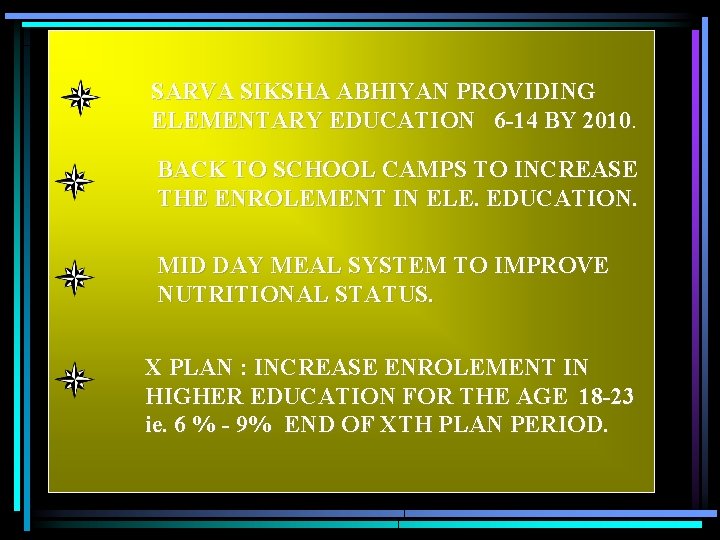 SARVA SIKSHA ABHIYAN PROVIDING ELEMENTARY EDUCATION 6-14 BY 2010.

BACK TO SCHOOL CAMPS TO INCREASE THE ENROLEMENT IN ELE. EDUCATION.

MID DAY MEAL SYSTEM TO IMPROVE NUTRITIONAL STATUS.

X PLAN : INCREASE ENROLEMENT IN HIGHER EDUCATION FOR THE AGE 18-23 ie. 6 % - 9% END OF XTH PLAN PERIOD.